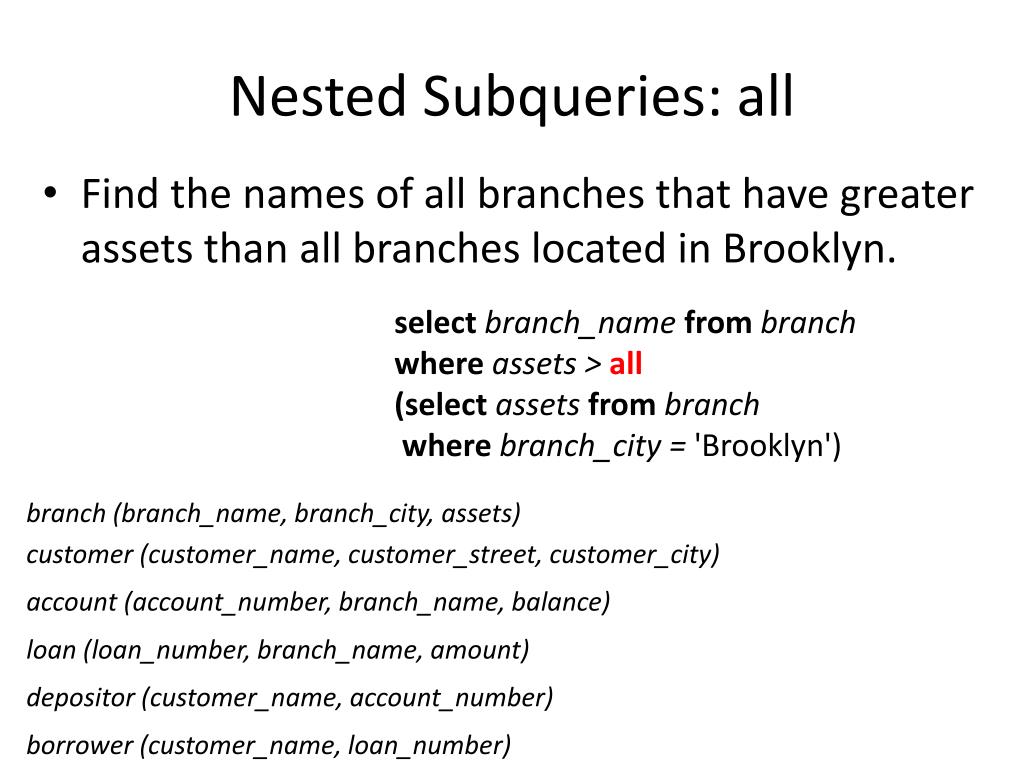 Nested Subqueries: all

• Find the names of all branches that have greater assets than all branches located in Brooklyn.

select branch_name from branch
where assets > all
(select assets from branch
where branch_city = 'Brooklyn')

branch (branch_name, branch_city, assets)
customer (customer_name, customer_street, customer_city)
account (account_number, branch_name, balance)
loan (loan_number, branch_name, amount)
depositor (customer_name, account_number)
borrower (customer_name, loan_number)